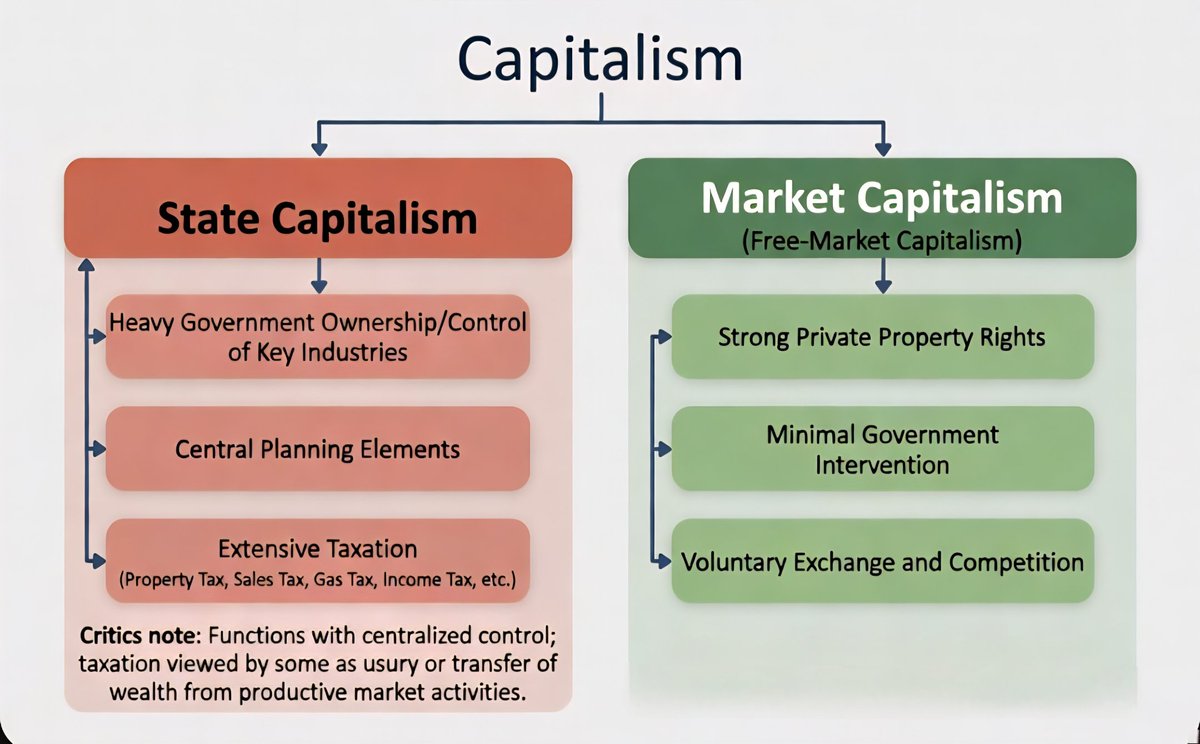 Capitalism

State Capitalism

Heavy Government Ownership/Control of Key Industries

Central Planning Elements

Extensive Taxation
(Property Tax, Sales Tax, Gas Tax, Income Tax, etc.)

Critics note: Functions with centralized control; taxation viewed by some as usury or transfer of wealth from productive market activities.

Market Capitalism
(Free-Market Capitalism)

Strong Private Property Rights

Minimal Government Intervention

Voluntary Exchange and Competition